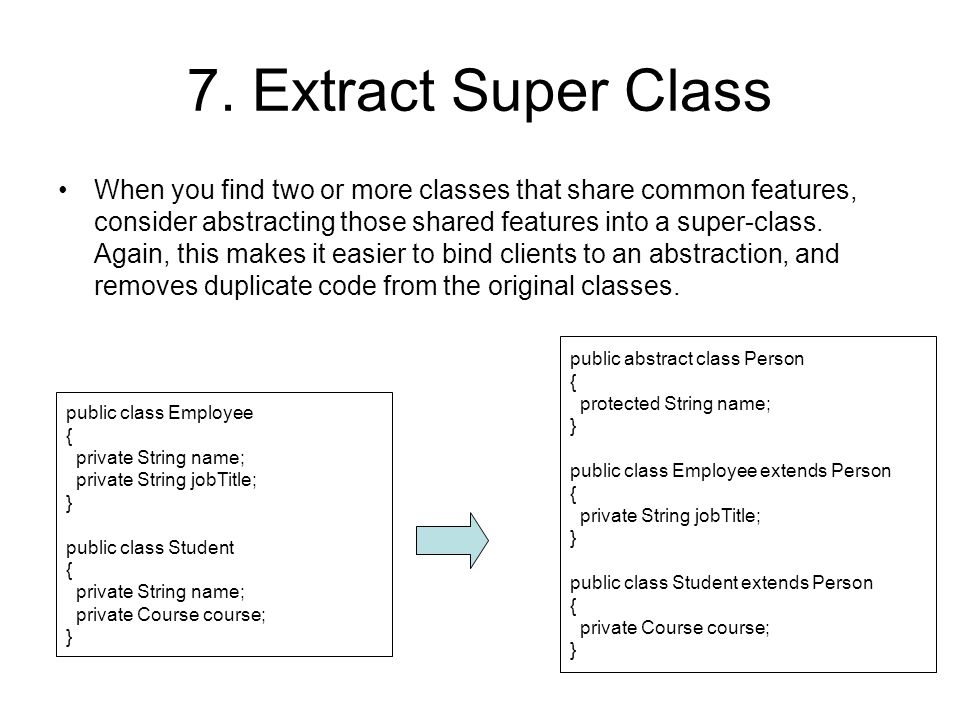 7. Extract Super Class

• When you find two or more classes that share common features, consider abstracting those shared features into a super-class. Again, this makes it easier to bind clients to an abstraction, and removes duplicate code from the original classes.

public class Employee
{
  private String name;
  private String jobTitle;
}

public class Student
{
  private String name;
  private Course course;
}

public abstract class Person
{
  protected String name;
}

public class Employee extends Person
{
  private String jobTitle;
}

public class Student extends Person
{
  private Course course;
}